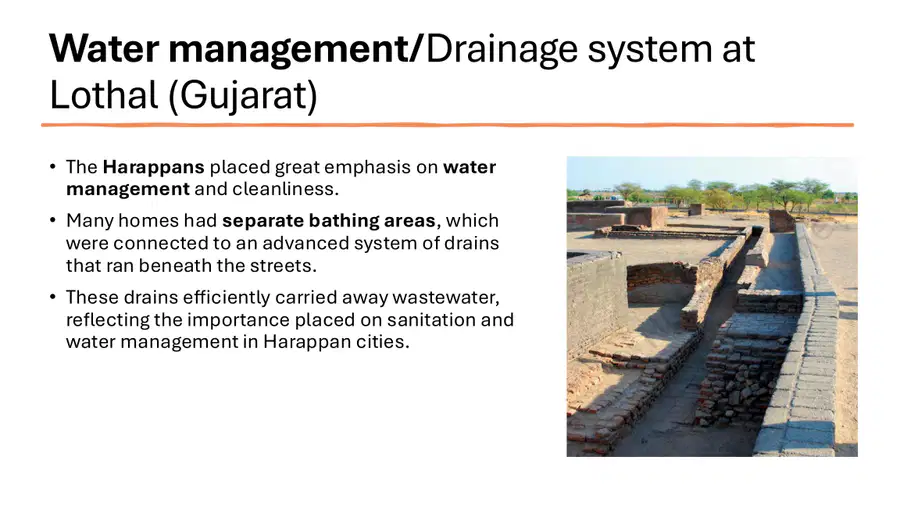 Water management/Drainage system at Lothal (Gujarat)

• The Harappans placed great emphasis on water management and cleanliness.

• Many homes had separate bathing areas, which were connected to an advanced system of drains that ran beneath the streets.

• These drains efficiently carried away wastewater, reflecting the importance placed on sanitation and water management in Harappan cities.